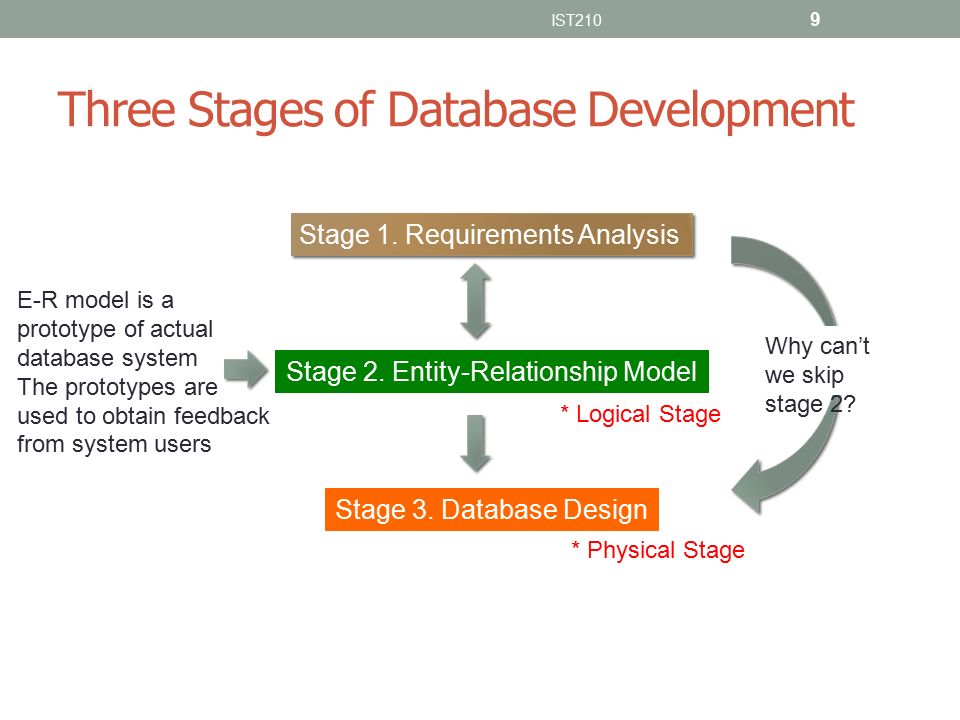 IST210

9

Three Stages of Database Development

Stage 1. Requirements Analysis

E-R model is a prototype of actual database system
The prototypes are used to obtain feedback from system users

Stage 2. Entity-Relationship Model

* Logical Stage

Why can't we skip stage 2?

Stage 3. Database Design

* Physical Stage